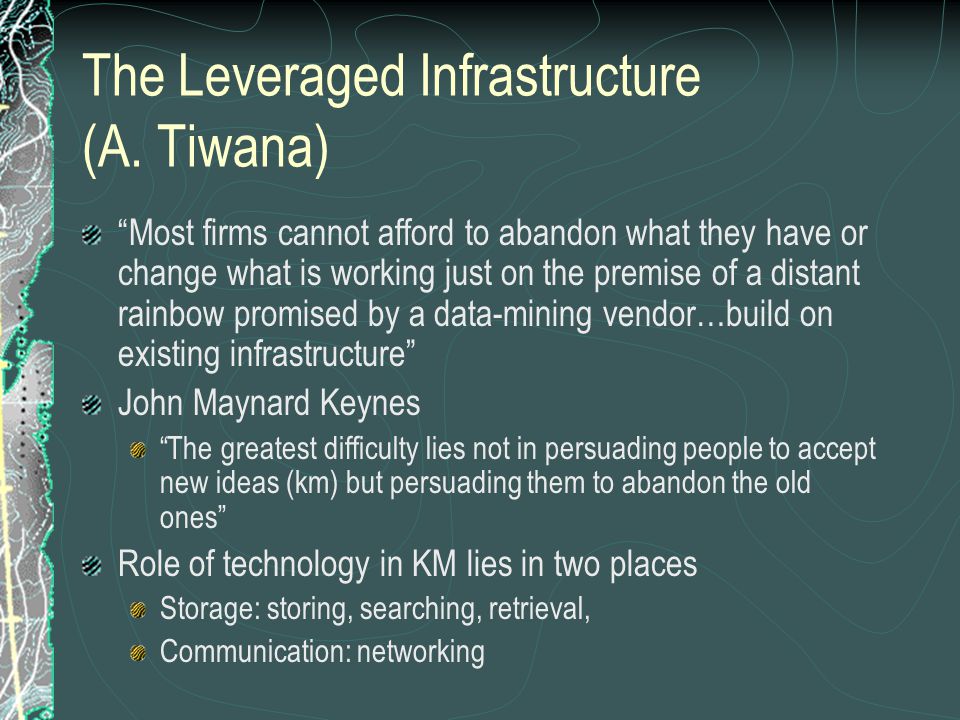 The Leveraged Infrastructure (A. Tiwana)

“Most firms cannot afford to abandon what they have or change what is working just on the premise of a distant rainbow promised by a data-mining vendor…build on existing infrastructure”

John Maynard Keynes

“The greatest difficulty lies not in persuading people to accept new ideas (km) but persuading them to abandon the old ones”

Role of technology in KM lies in two places

Storage: storing, searching, retrieval,

Communication: networking